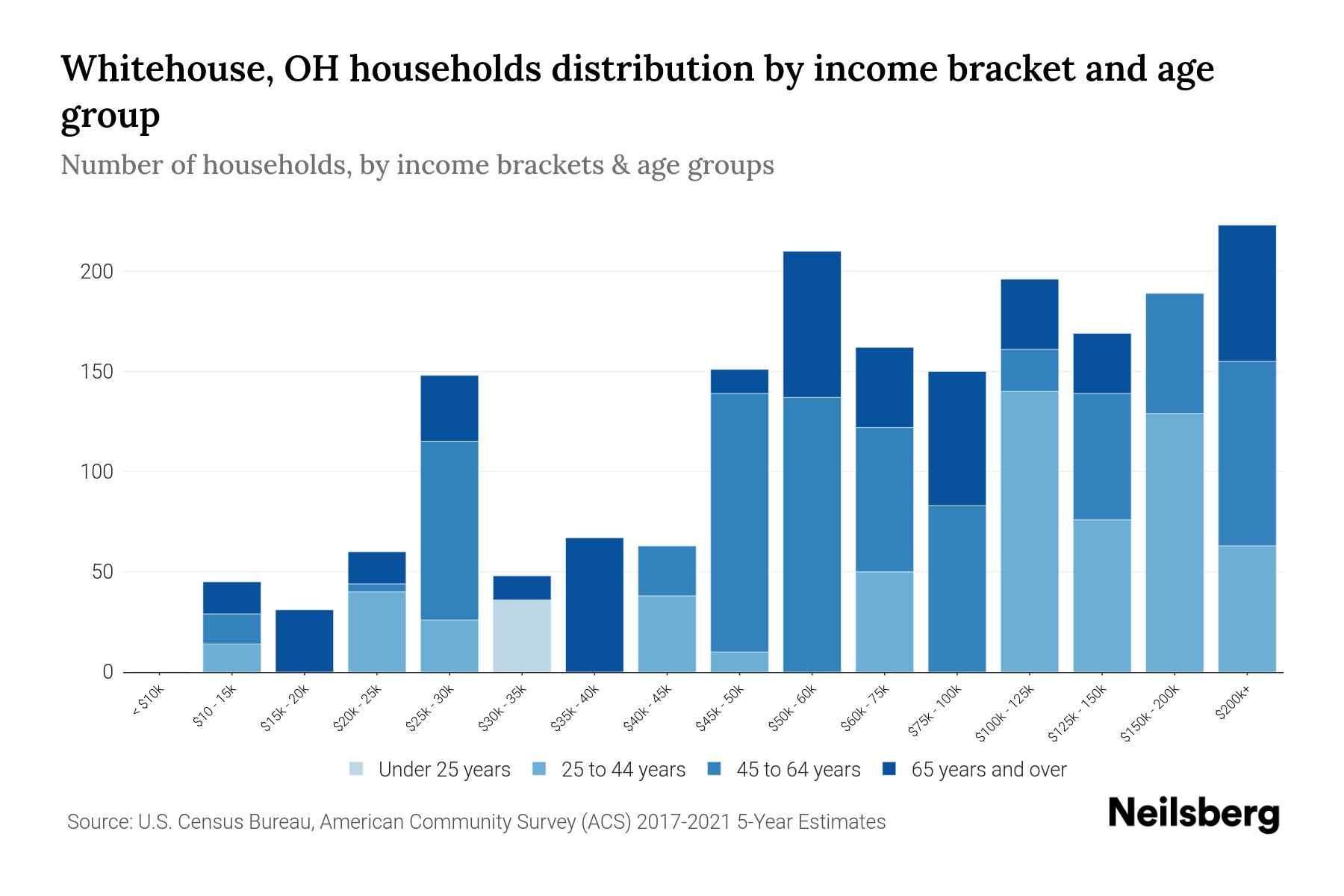 Whitehouse, OH households distribution by income bracket and age group

Number of households, by income brackets & age groups

200
150
100
50
0

< $10k
$10 - 15k
$15k - 20k
$20k - 25k
$25k - 30k
$30k - 35k
$35k - 40k
$40k - 45k
$45k - 50k
$50k - 60k
$60k - 75k
$75k - 100k
$100k - 125k
$125k - 150k
$150k - 200k
$200k+

Under 25 years
25 to 44 years
45 to 64 years
65 years and over

Source: U.S. Census Bureau, American Community Survey (ACS) 2017-2021 5-Year Estimates

Neilsberg